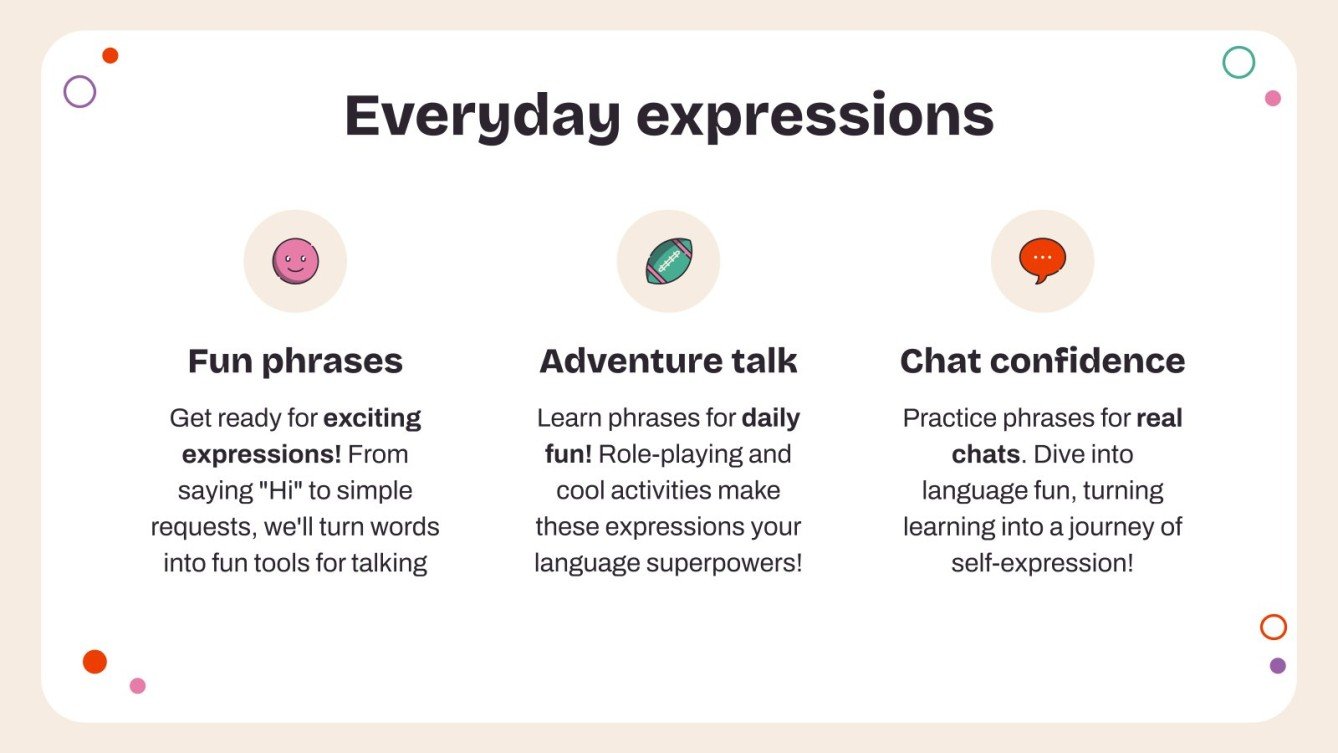 Everyday expressions

Fun phrases

Get ready for exciting expressions! From saying "Hi" to simple requests, we'll turn words into fun tools for talking

Adventure talk

Learn phrases for daily fun! Role-playing and cool activities make these expressions your language superpowers!

Chat confidence

Practice phrases for real chats. Dive into language fun, turning learning into a journey of self-expression!